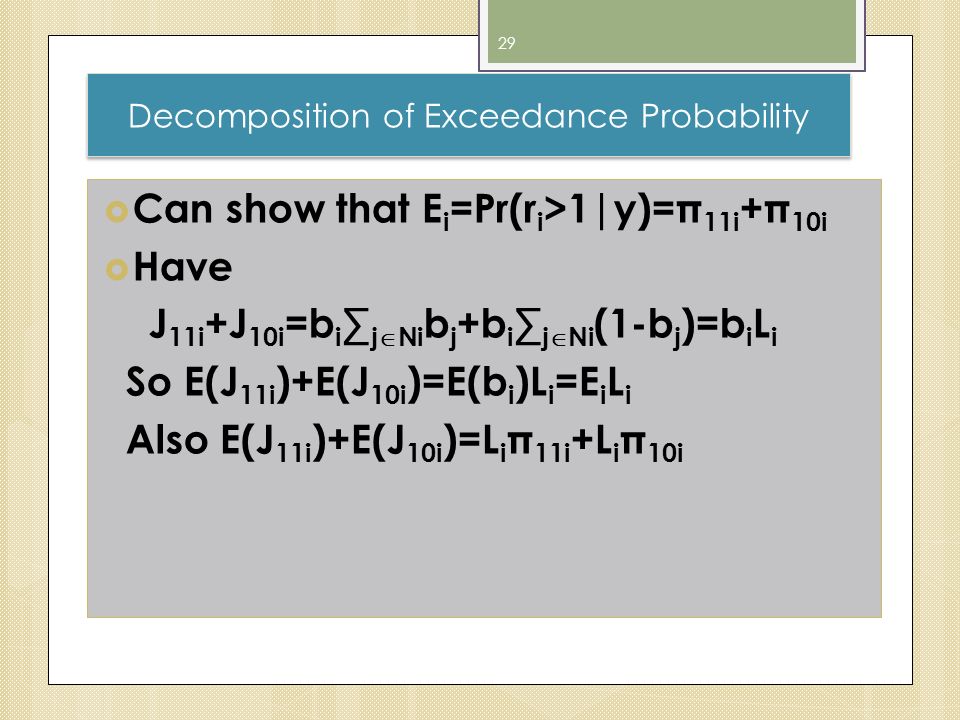 29

Decomposition of Exceedance Probability

Can show that $E_i=Pr(r_i>1|y)=\pi_{11i}+\pi_{10i}$

Have

$J_{11i}+J_{10i}=b_i\sum_{j\in Ni}b_j+b_i\sum_{j\in Ni}(1-b_j)=b_iL_i$

So $E(J_{11i})+E(J_{10i})=E(b_i)L_i=E_iL_i$

Also $E(J_{11i})+E(J_{10i})=L_i\pi_{11i}+L_i\pi_{10i}$